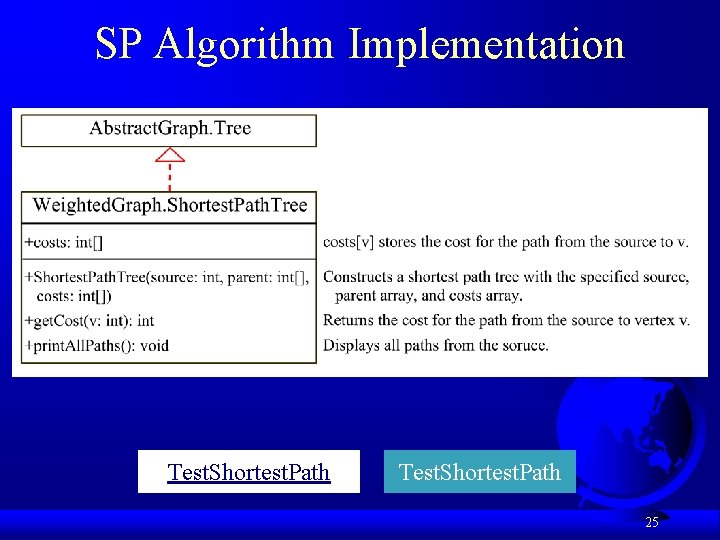 SP Algorithm Implementation

AbstractGraph.Tree

WeightedGraph.ShortestPathTree

+costs: int[]

+ShortestPathTree(source: int, parent: int[], costs: int[])

+getCost(v: int): int

+printAllPaths(): void

costs[v] stores the cost for the path from the source to v.

Constructs a shortest path tree with the specified source, parent array, and costs array.

Returns the cost for the path from the source to vertex v.

Displays all paths from the soruce.

TestShortestPath

TestShortestPath

25